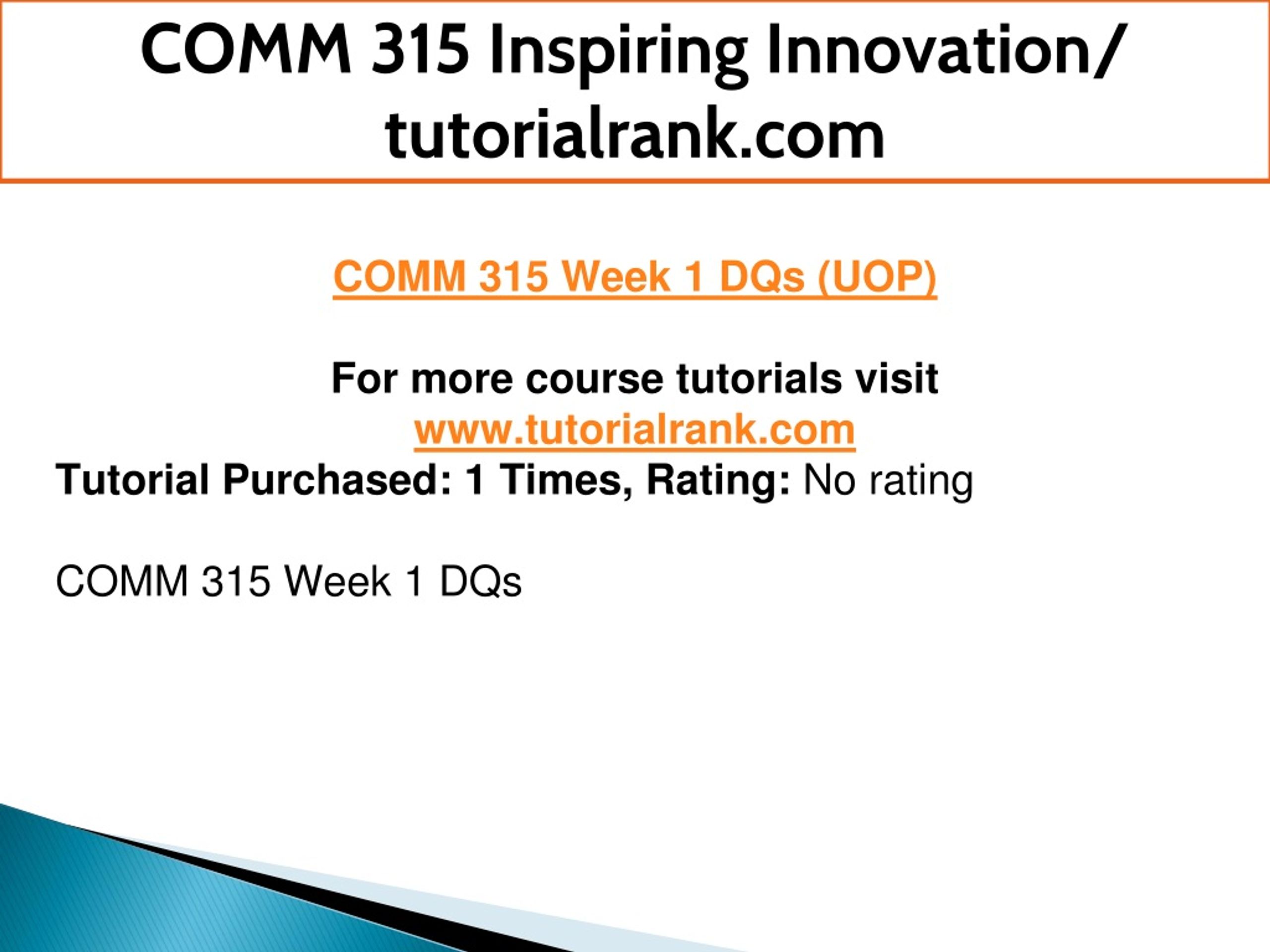 COMM 315 Inspiring Innovation/ tutorialrank.com

COMM 315 Week 1 DQs (UOP)

For more course tutorials visit
www.tutorialrank.com
Tutorial Purchased: 1 Times, Rating: No rating

COMM 315 Week 1 DQs